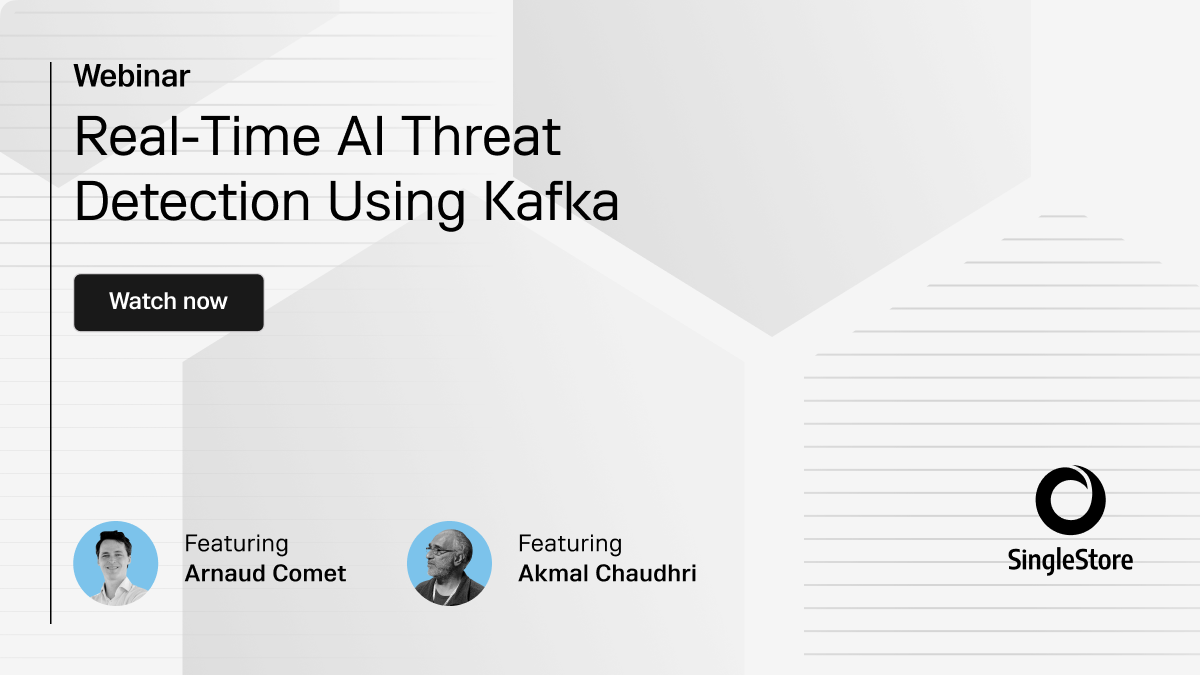 Webinar

Real-Time AI Threat Detection Using Kafka

Watch now

Featuring
Arnaud Comet

Featuring
Akmal Chaudhri

SingleStore